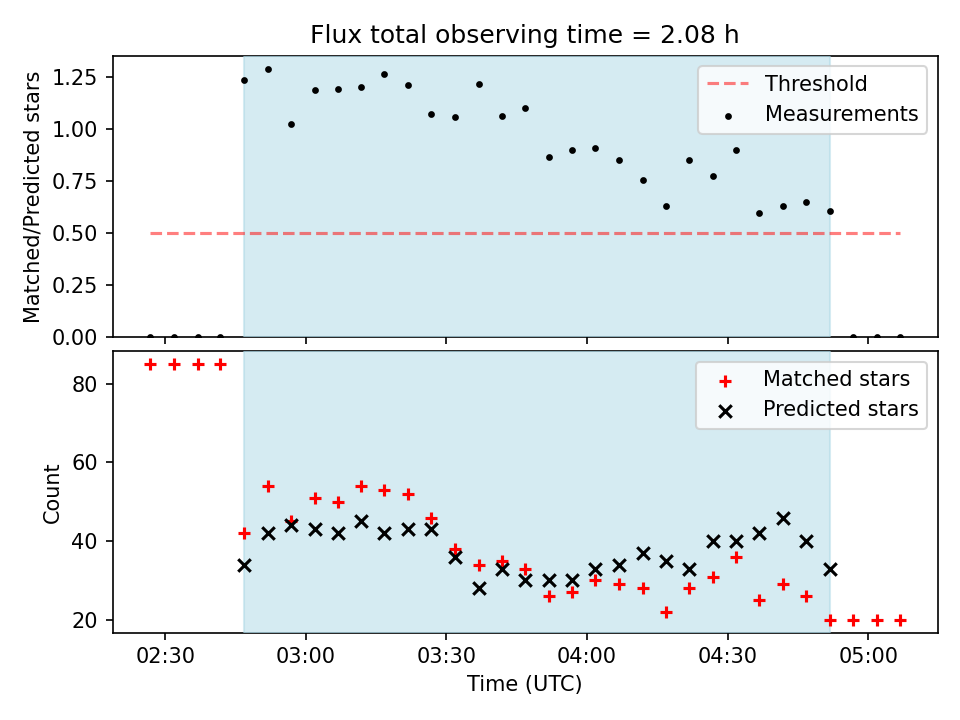 Flux total observing time = 2.08 h

Matched/Predicted stars

1.25
1.00
0.75
0.50
0.25
0.00

Threshold
Measurements

Count

80
60
40
20

Matched stars
Predicted stars

02:30 03:00 03:30 04:00 04:30 05:00

Time (UTC)